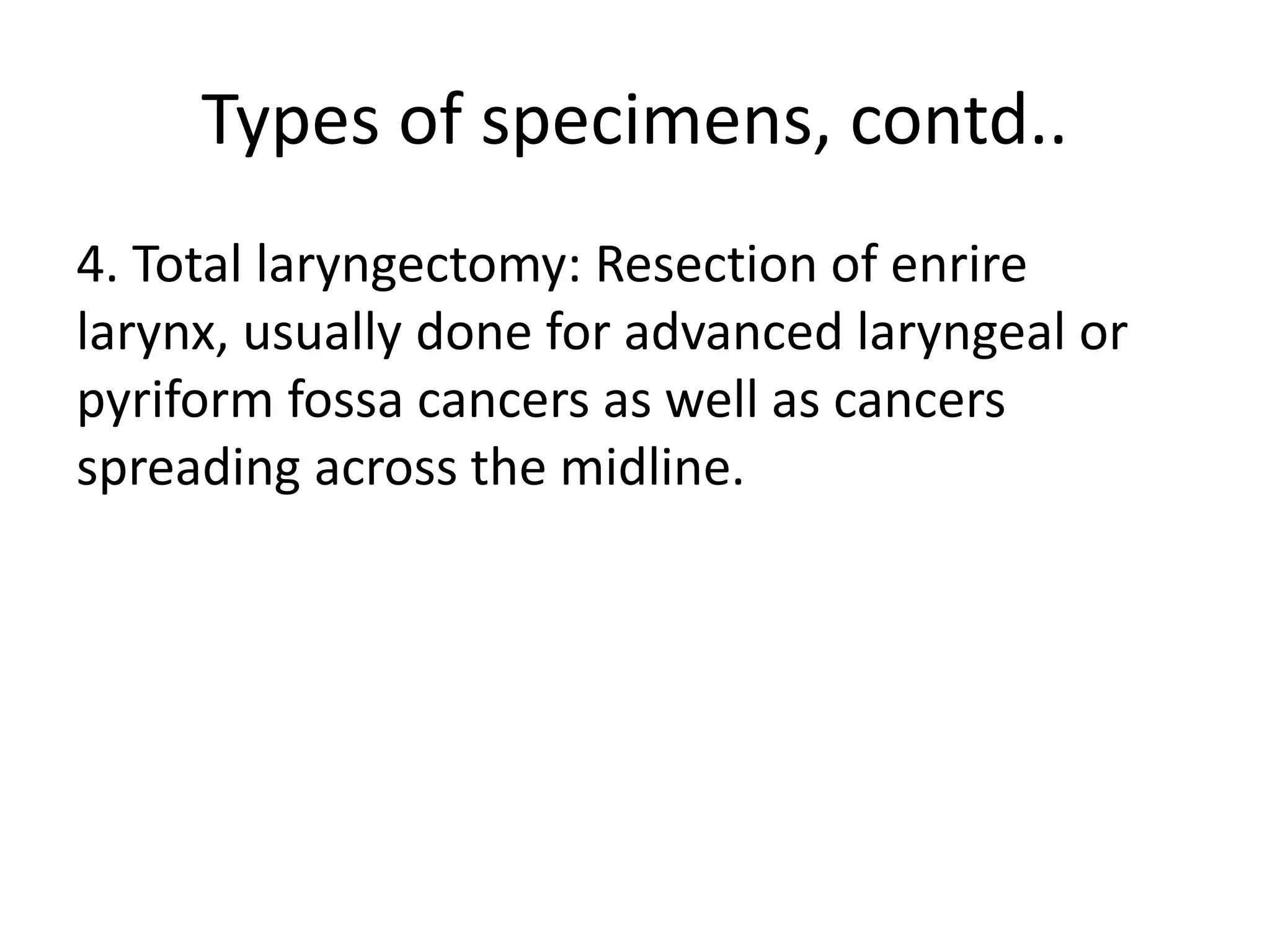 Types of specimens, contd..

4. Total laryngectomy: Resection of enrire larynx, usually done for advanced laryngeal or pyriform fossa cancers as well as cancers spreading across the midline.